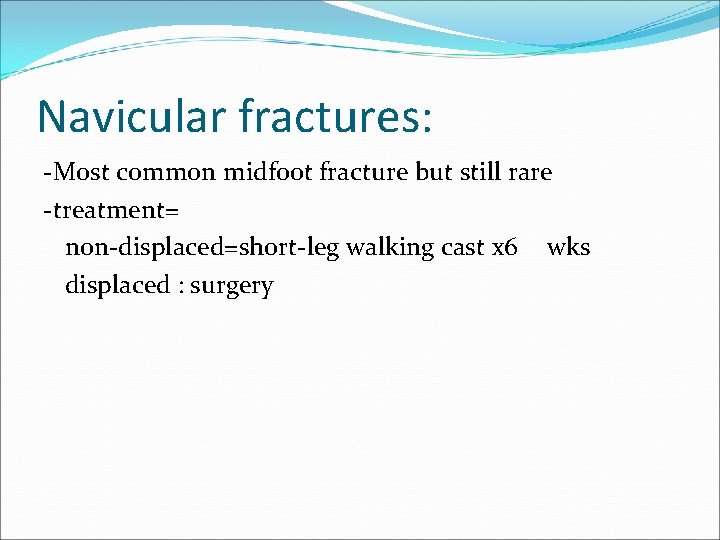 Navicular fractures:

-Most common midfoot fracture but still rare

-treatment=

non-displaced=short-leg walking cast x6 wks

displaced : surgery